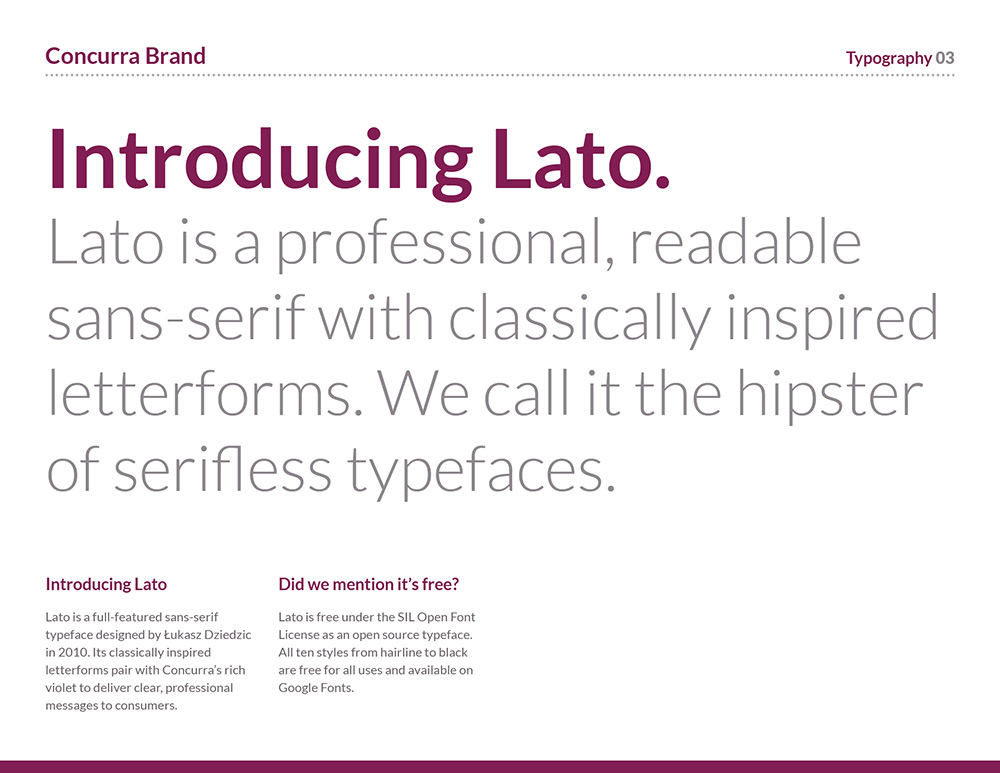 Concurra Brand

Typography 03

Introducing Lato.

Lato is a professional, readable sans-serif with classically inspired letterforms. We call it the hipster of serifless typefaces.

Introducing Lato

Lato is a full-featured sans-serif typeface designed by Łukasz Dziedzic in 2010. Its classically inspired letterforms pair with Concurra's rich violet to deliver clear, professional messages to consumers.

Did we mention it's free?

Lato is free under the SIL Open Font License as an open source typeface. All ten styles from hairline to black are free for all uses and available on Google Fonts.